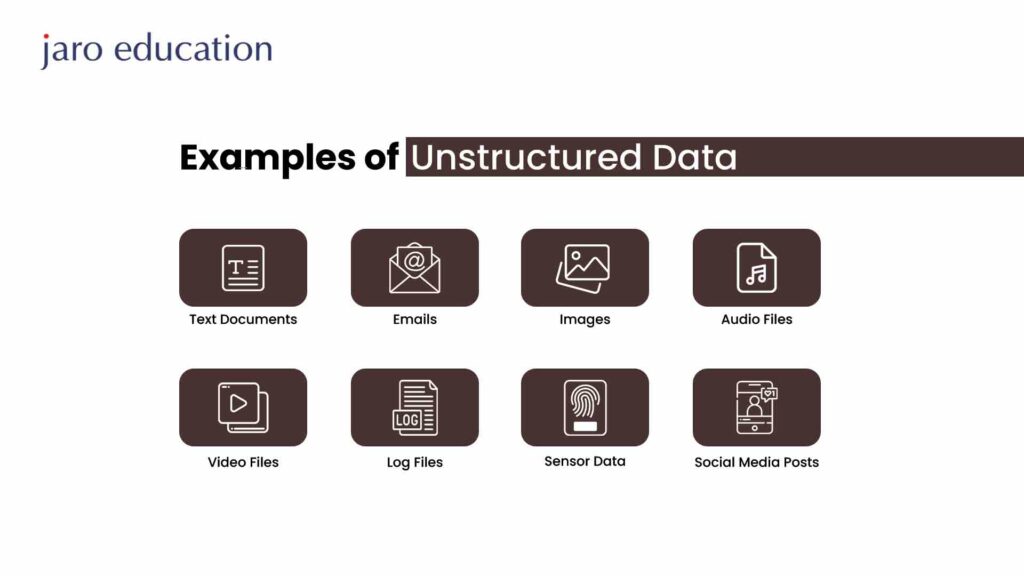 jaro education

Examples of Unstructured Data

Text Documents

Emails

Images

Audio Files

Video Files

LOG

Log Files

Sensor Data

Social Media Posts